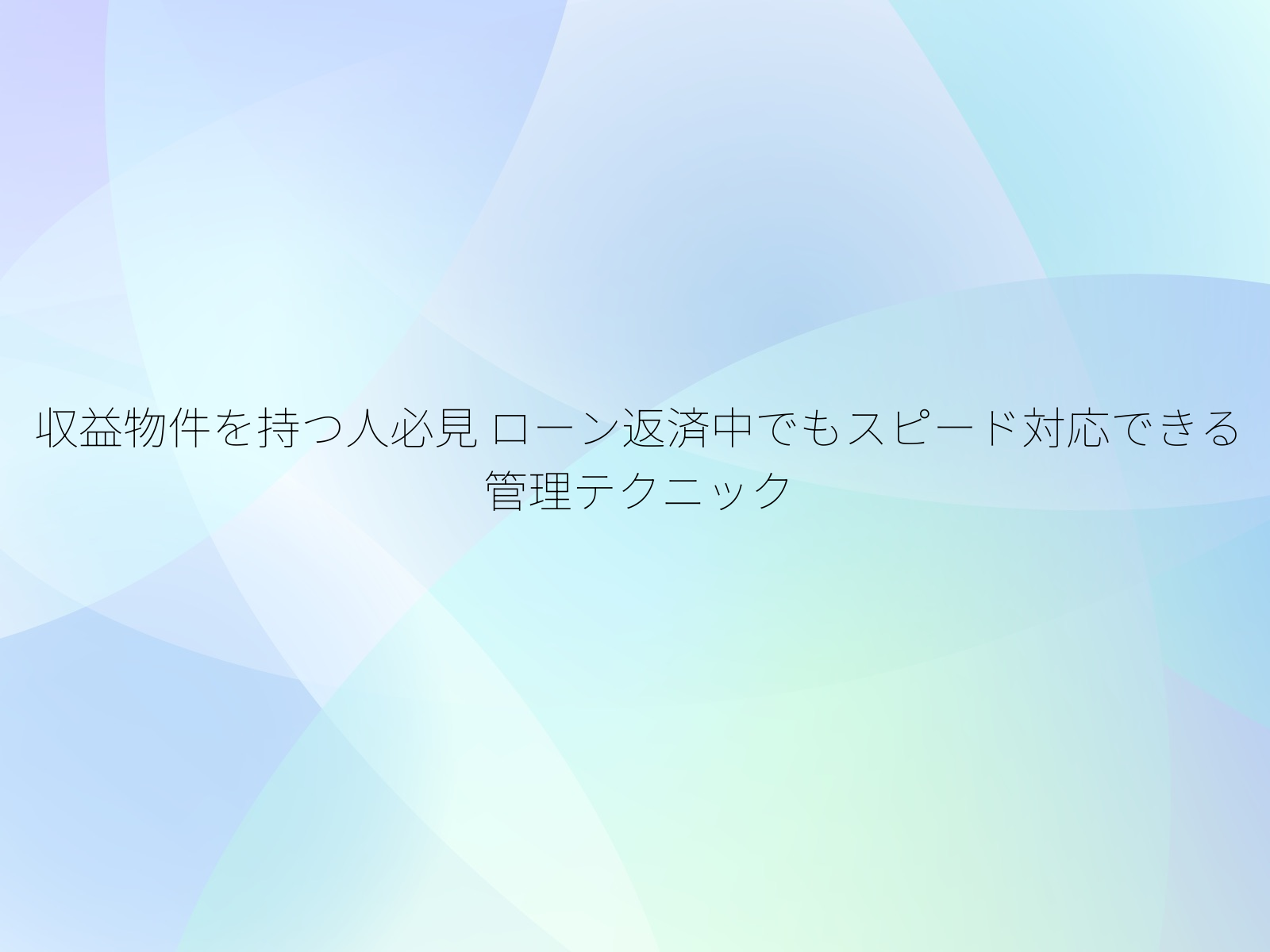 収益物件を持つ人必見 ローン返済中でもスピード対応できる管理テクニック